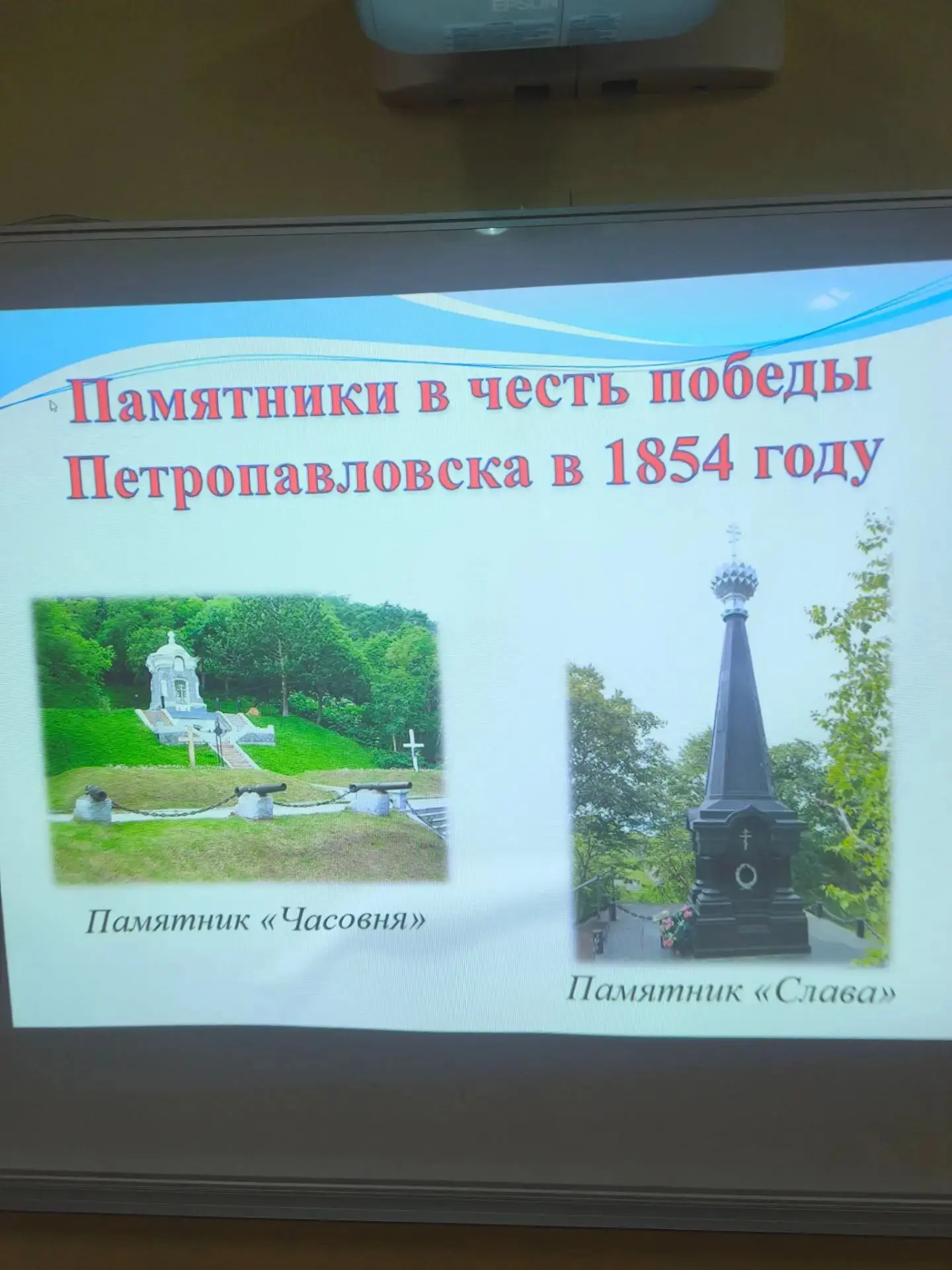 EPSON

Памятники в честь победы Петропавловска в 1854 году

Памятник «Часовня»

Памятник «Слава»